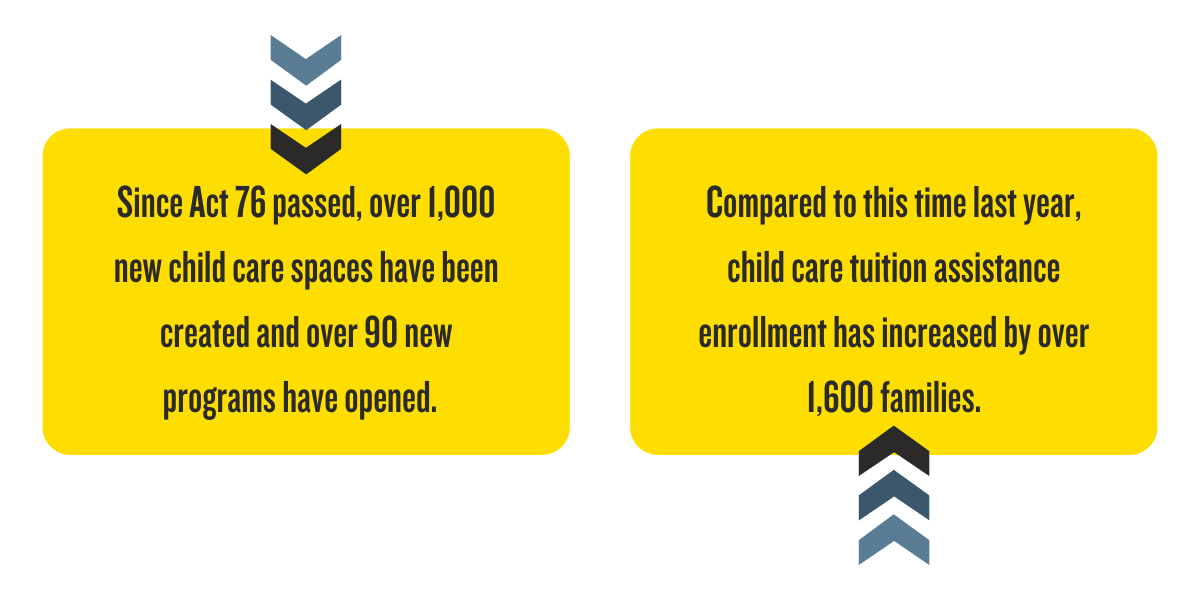 Since Act 76 passed, over 1,000 new child care spaces have been created and over 90 new programs have opened.

Compared to this time last year, child care tuition assistance enrollment has increased by over 1,600 families.